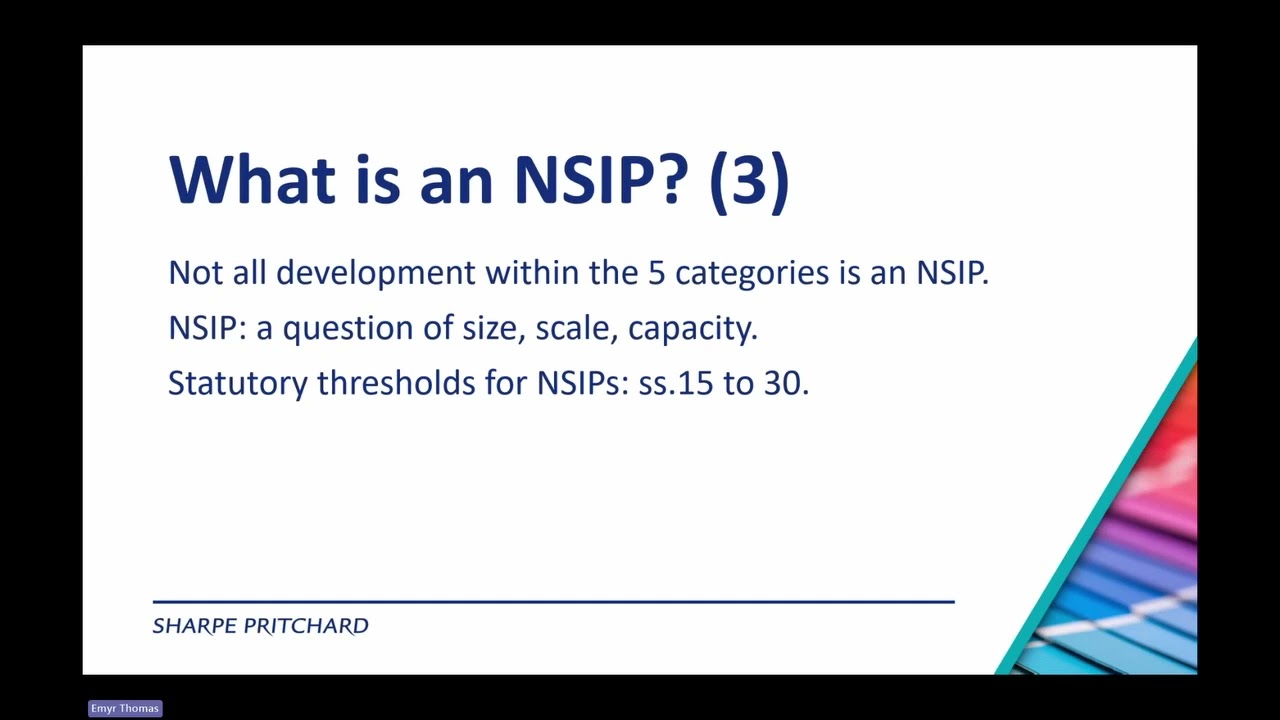 What is an NSIP? (3)

Not all development within the 5 categories is an NSIP.

NSIP: a question of size, scale, capacity.

Statutory thresholds for NSIPs: ss.15 to 30.

SHARPE PRITCHARD

Emyr Thomas